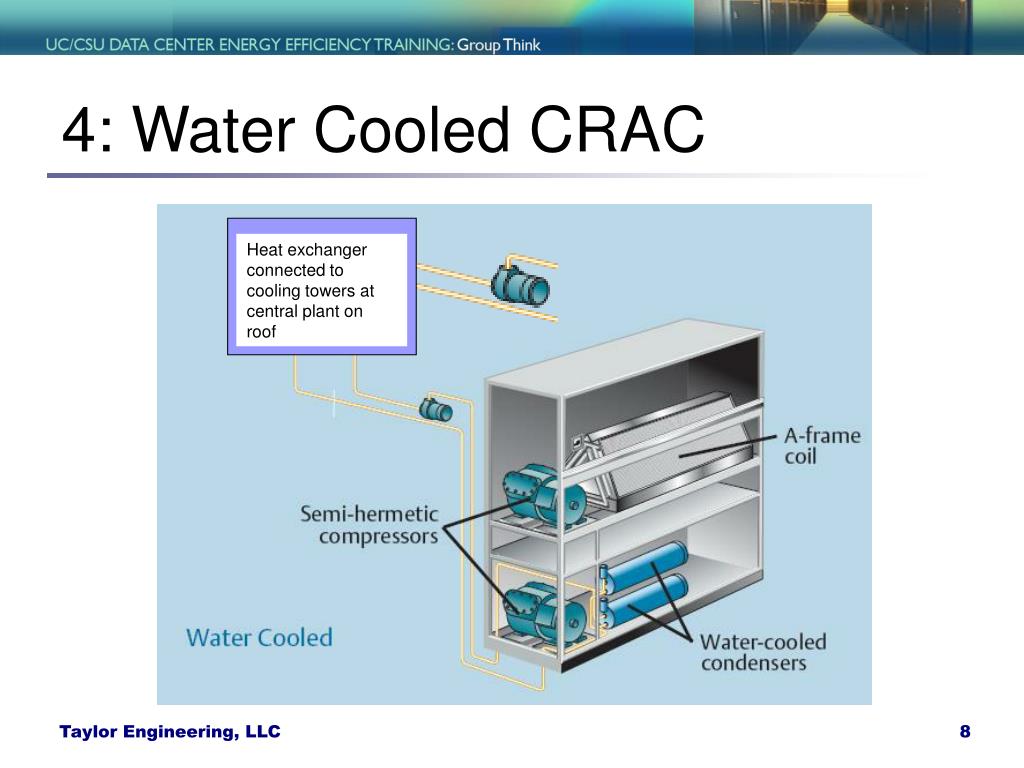 UC/CSU DATA CENTER ENERGY EFFICIENCY TRAINING: Group Think

4: Water Cooled CRAC

Heat exchanger connected to cooling towers at central plant on roof

A-frame coil

Semi-hermetic compressors

Water Cooled

Water-cooled condensers

Taylor Engineering, LLC

8